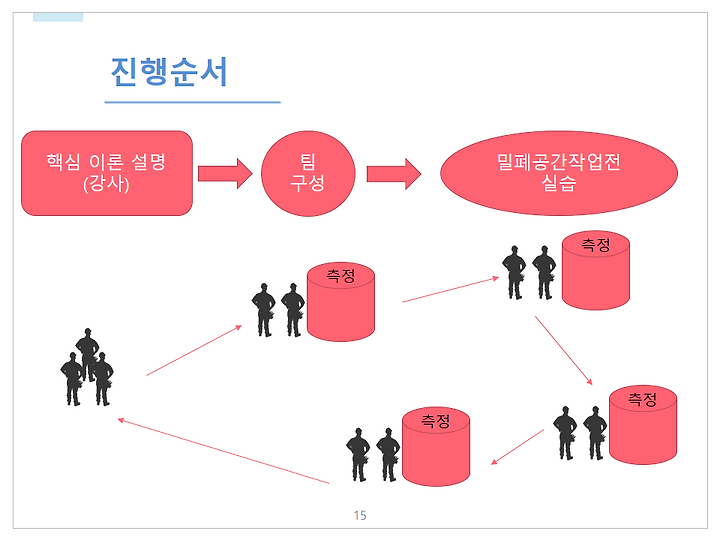 진행순서

핵심 이론 설명 (강사)

팀 구성

밀폐공간작업전 실습

측정

측정

측정

측정

15